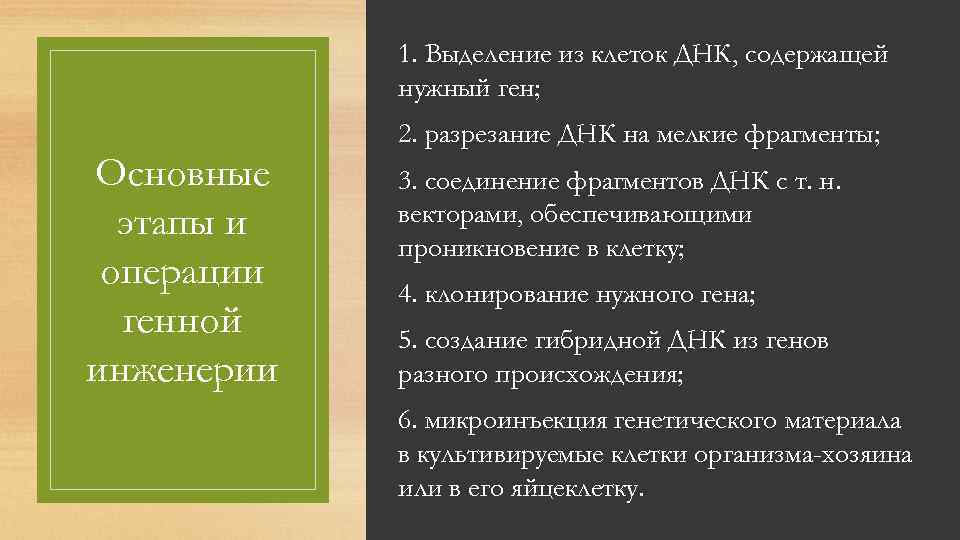 Основные этапы и операции генной инженерии

1. Выделение из клеток ДНК, содержащей нужный ген;

2. разрезание ДНК на мелкие фрагменты;

3. соединение фрагментов ДНК с т. н. векторами, обеспечивающими проникновение в клетку;

4. клонирование нужного гена;

5. создание гибридной ДНК из генов разного происхождения;

6. микроинъекция генетического материала в культивируемые клетки организма-хозяина или в его яйцеклетку.